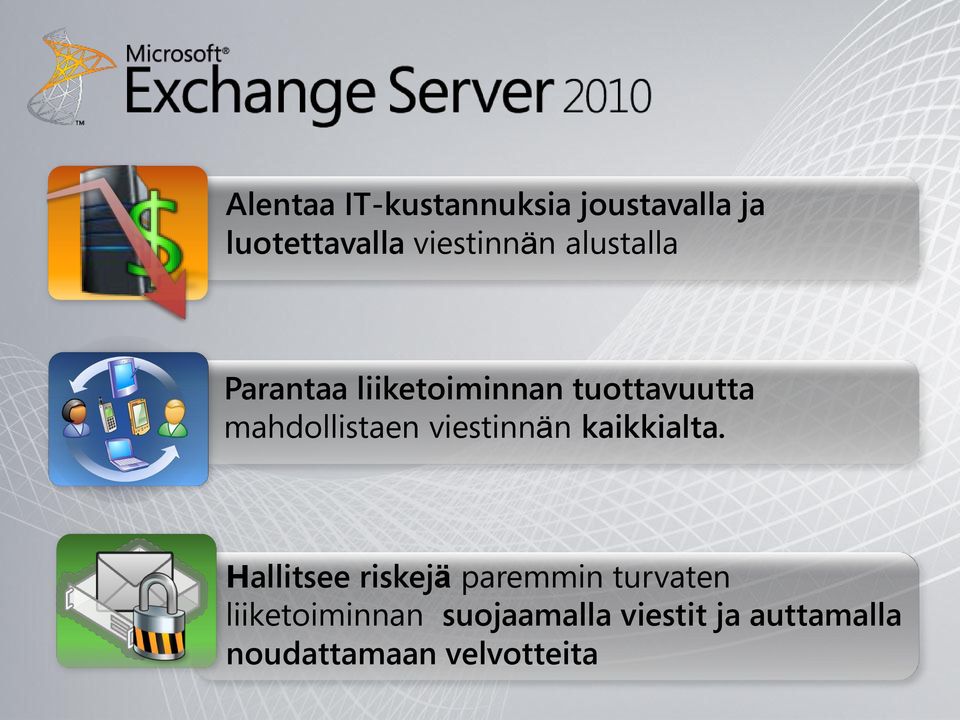 Microsoft®
Exchange Server 2010

Alentaa IT-kustannuksia joustavalla ja luotettavalla viestinnän alustalla

Parantaa liiketoiminnan tuottavuutta mahdollistaen viestinnän kaikkialta.

Hallitsee riskejä paremmin turvaten liiketoiminnan suojaamalla viestit ja auttamalla noudattamaan velvotteita